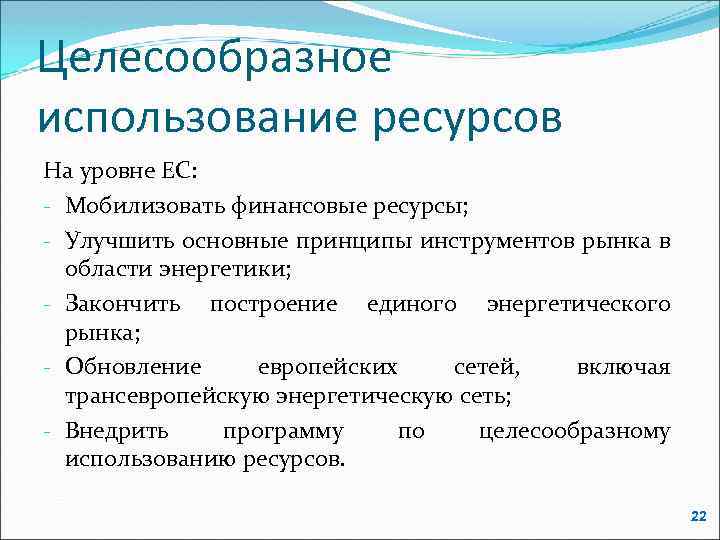 Целесообразное использование ресурсов

На уровне ЕС:
- Мобилизовать финансовые ресурсы;
- Улучшить основные принципы инструментов рынка в области энергетики;
- Закончить построение единого энергетического рынка;
- Обновление европейских сетей, включая трансевропейскую энергетическую сеть;
- Внедрить программу по целесообразному использованию ресурсов.

22